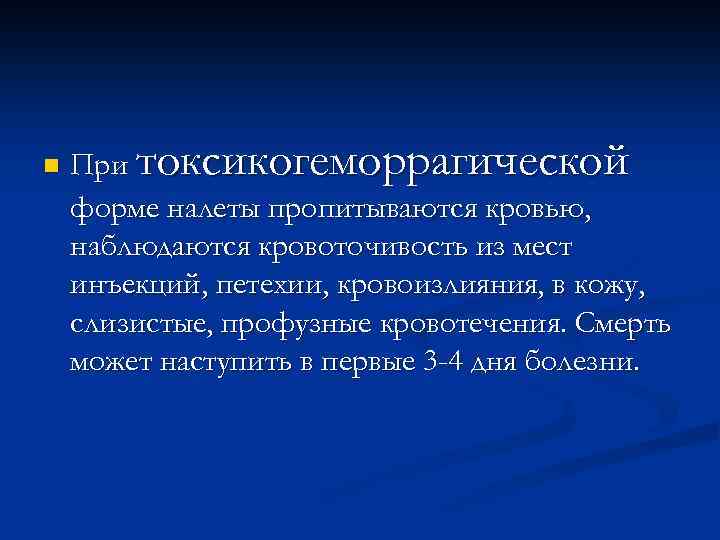 При токсикогеморрагической форме налеты пропитываются кровью, наблюдаются кровоточивость из мест инъекций, петехии, кровоизлияния, в кожу, слизистые, профузные кровотечения. Смерть может наступить в первые 3-4 дня болезни.